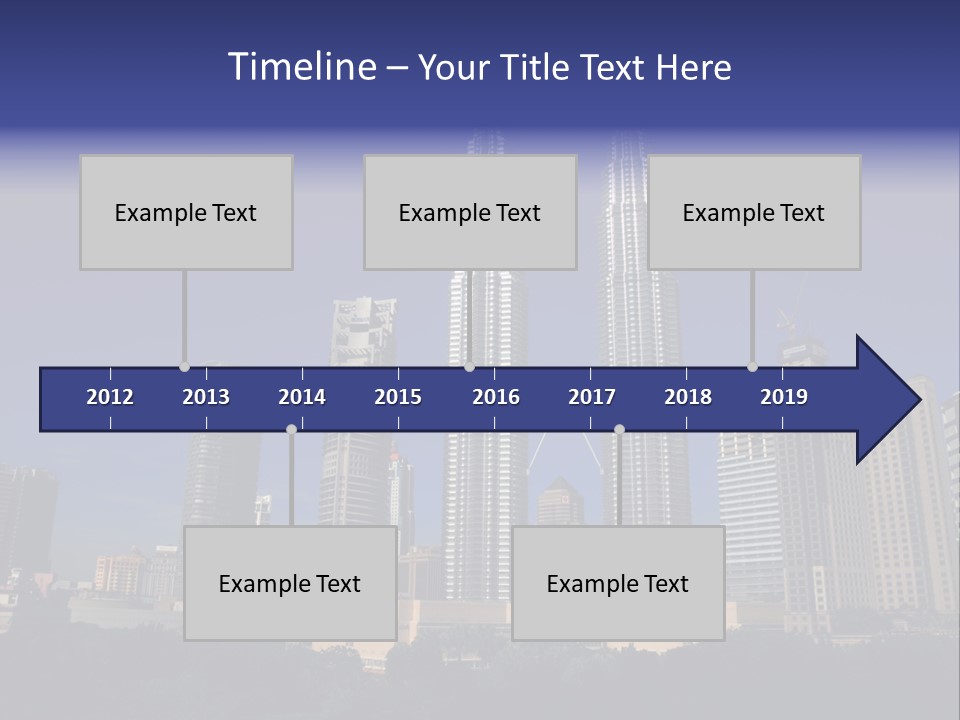 Timeline – Your Title Text Here

Example Text

Example Text

Example Text

2012 2013 2014 2015 2016 2017 2018 2019

Example Text

Example Text